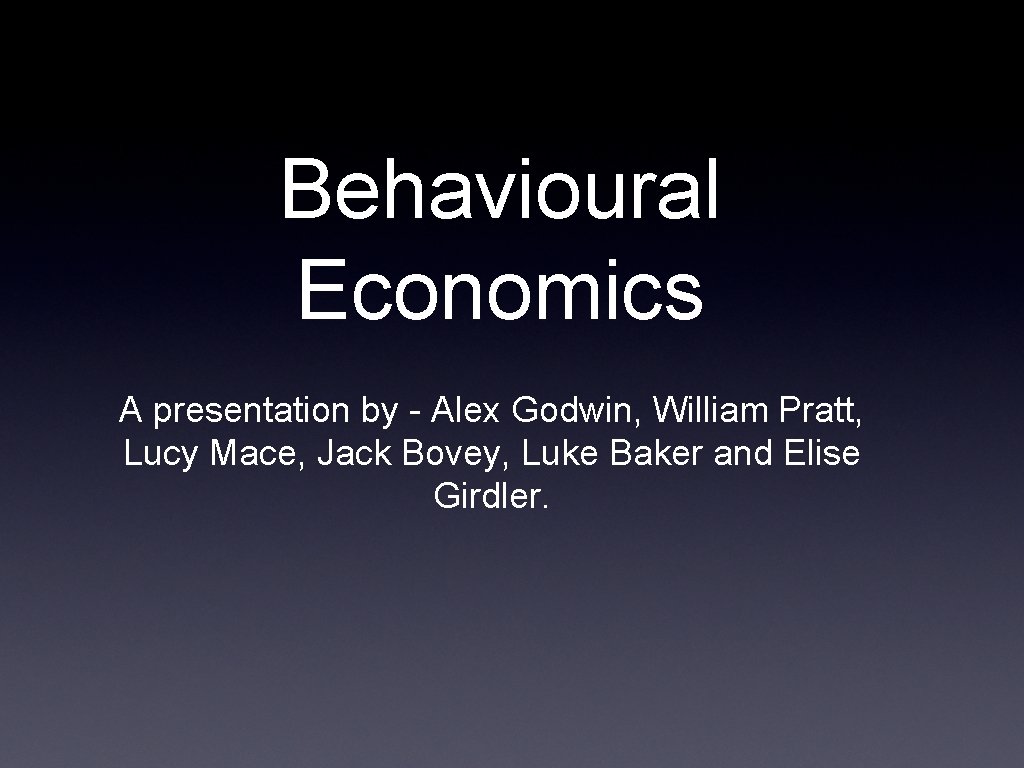 Behavioural Economics

A presentation by - Alex Godwin, William Pratt, Lucy Mace, Jack Bovey, Luke Baker and Elise Girdler.